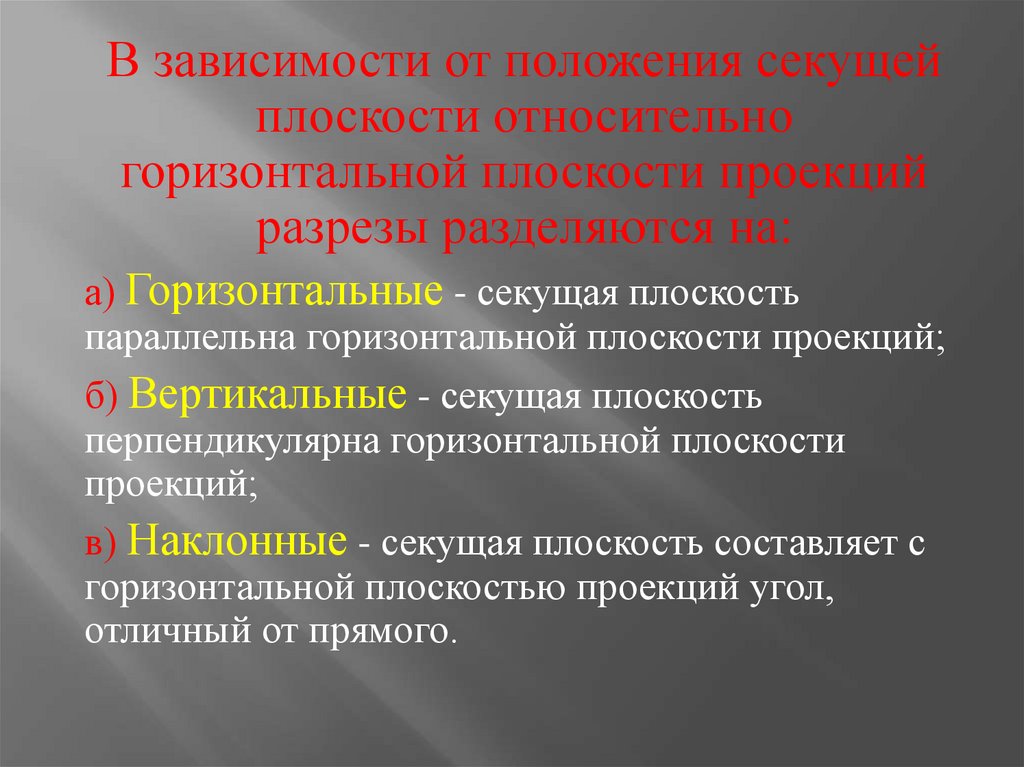 В зависимости от положения секущей плоскости относительно горизонтальной плоскости проекций разрезы разделяются на:

а) Горизонтальные - секущая плоскость параллельна горизонтальной плоскости проекций;

б) Вертикальные - секущая плоскость перпендикулярна горизонтальной плоскости проекций;

в) Наклонные - секущая плоскость составляет с горизонтальной плоскостью проекций угол, отличный от прямого.